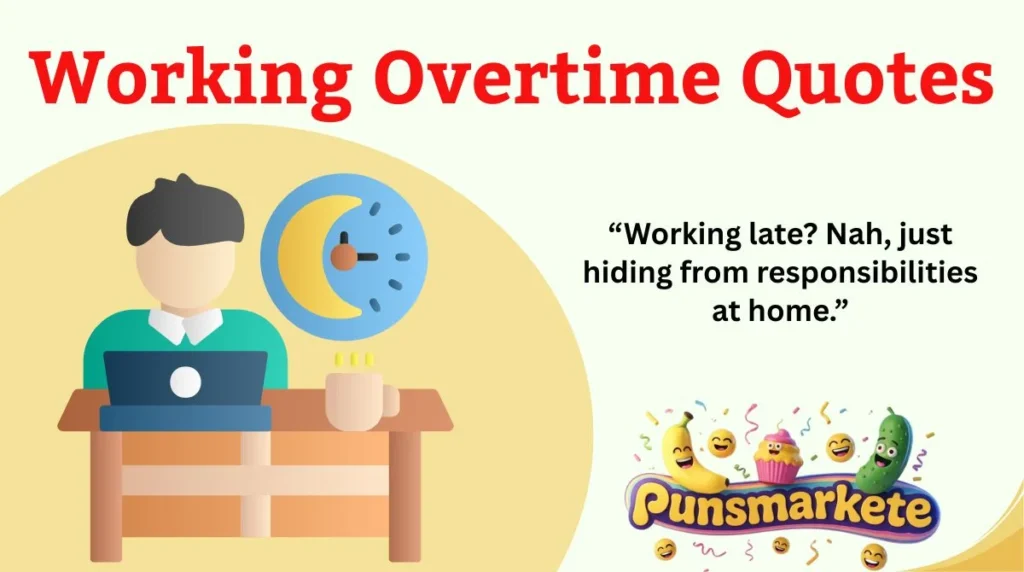 Working Overtime Quotes

“Working late? Nah, just hiding from responsibilities at home.”

Punsmarkete